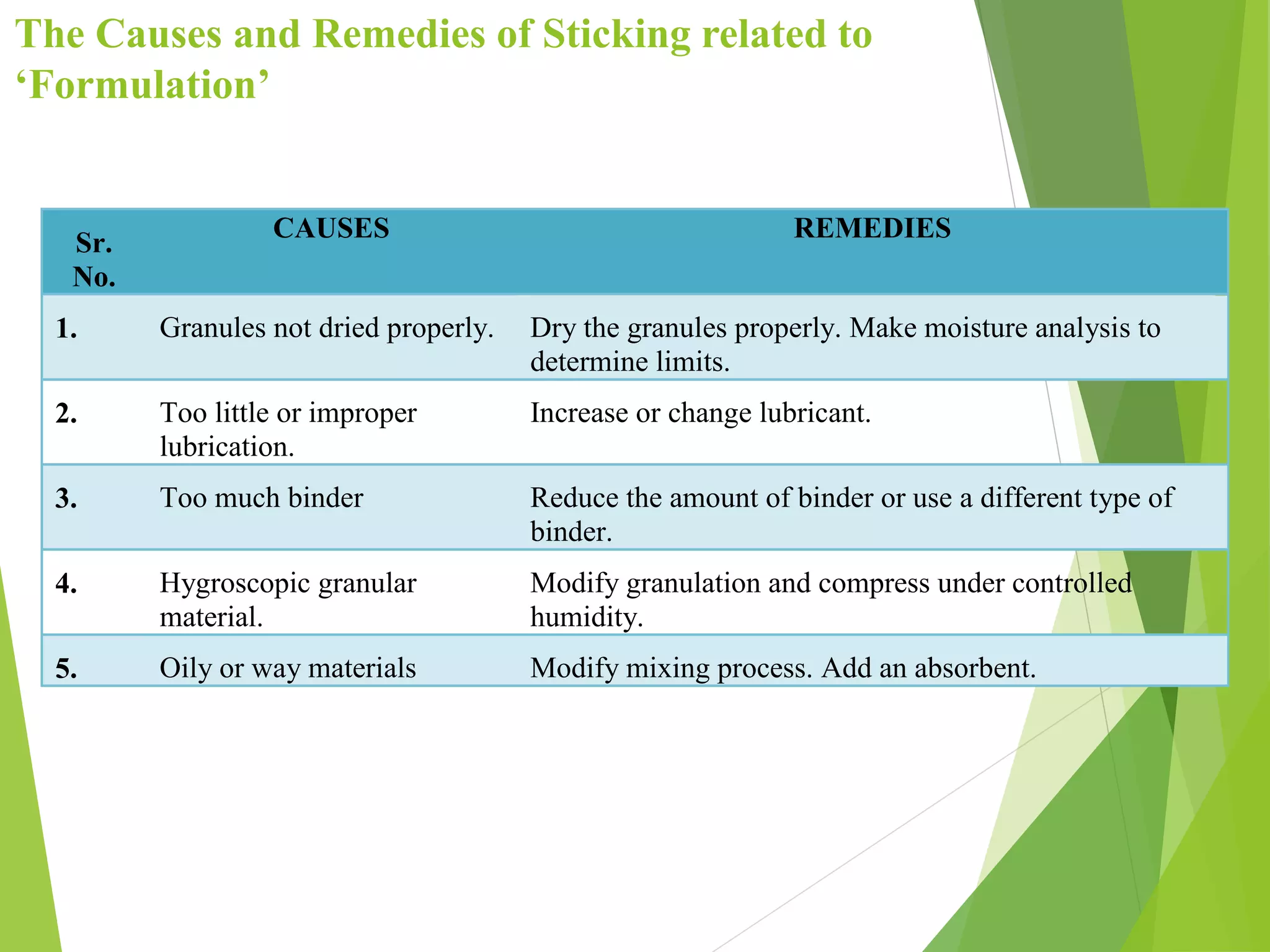 The Causes and Remedies of Sticking related to ‘Formulation’

| Sr. No. | CAUSES | REMEDIES |
|---|---|---|
| 1. | Granules not dried properly. | Dry the granules properly. Make moisture analysis to determine limits. |
| 2. | Too little or improper lubrication. | Increase or change lubricant. |
| 3. | Too much binder | Reduce the amount of binder or use a different type of binder. |
| 4. | Hygroscopic granular material. | Modify granulation and compress under controlled humidity. |
| 5. | Oily or way materials | Modify mixing process. Add an absorbent. |